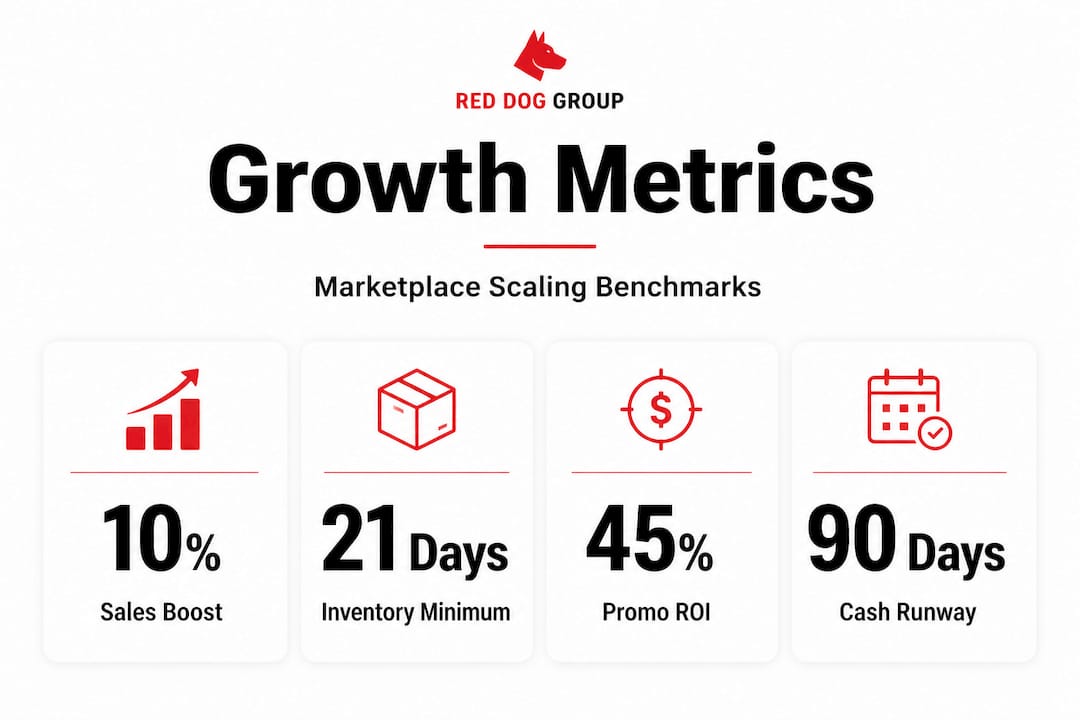 RED DOG GROUP

Growth Metrics

Marketplace Scaling Benchmarks

10%
Sales Boost

21 Days
Inventory Minimum

45%
Promo ROI

90 Days
Cash Runway